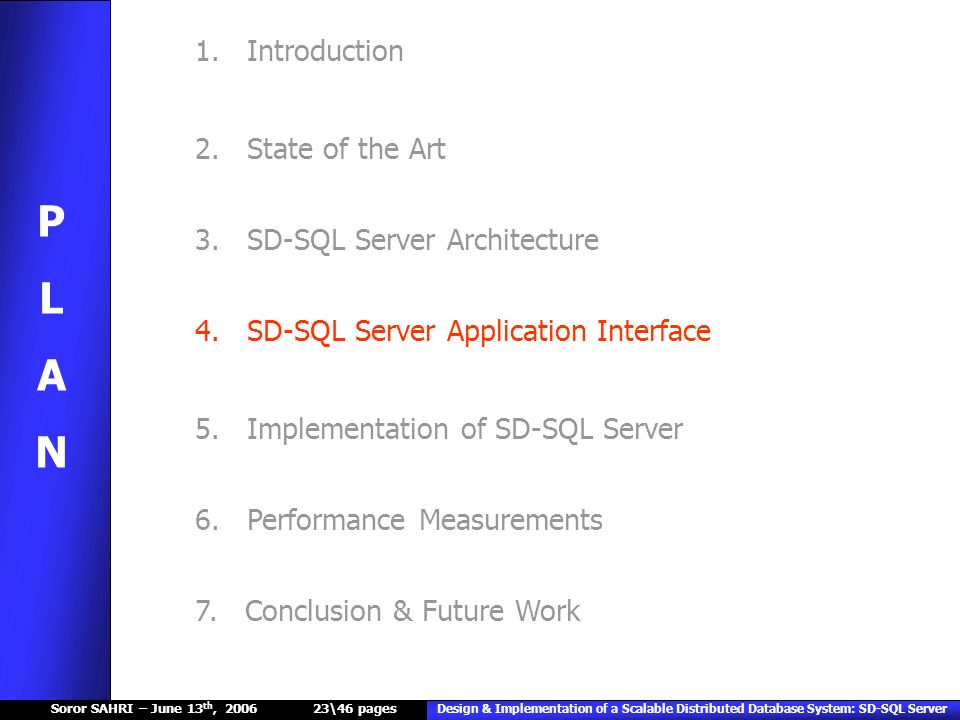 P
L
A
N

1. Introduction

2. State of the Art

3. SD-SQL Server Architecture

4. SD-SQL Server Application Interface

5. Implementation of SD-SQL Server

6. Performance Measurements

7. Conclusion & Future Work

Soror SAHRI – June 13$^{th}$, 2006 23\46 pages Design & Implementation of a Scalable Distributed Database System: SD-SQL Server